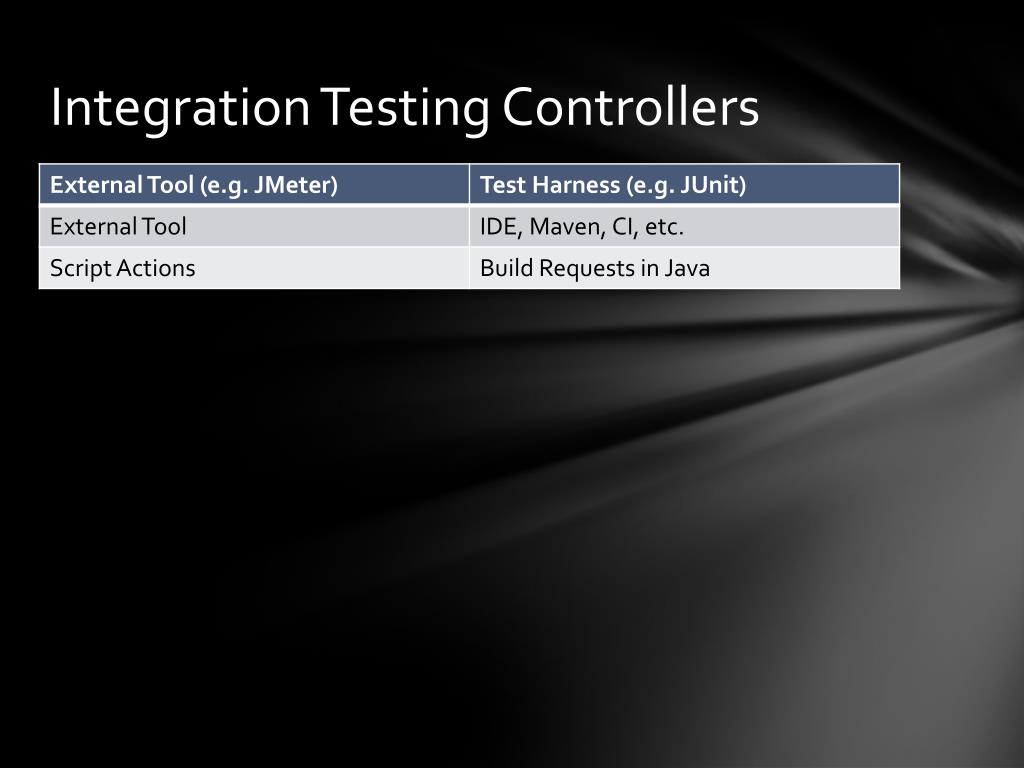 Integration Testing Controllers

| External Tool (e.g. JMeter) | Test Harness (e.g. JUnit) |
|---|---|
| External Tool | IDE, Maven, CI, etc. |
| Script Actions | Build Requests in Java |